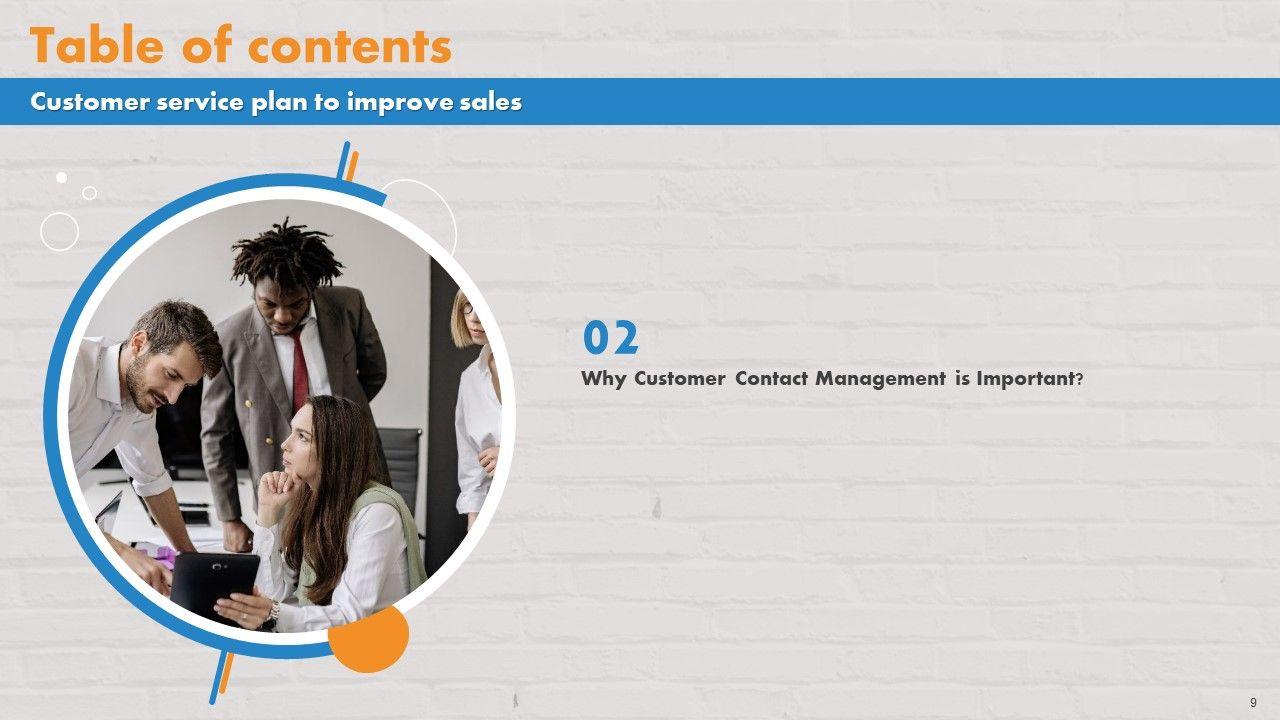 Table of contents

Customer service plan to improve sales

02

Why Customer Contact Management is Important?

9